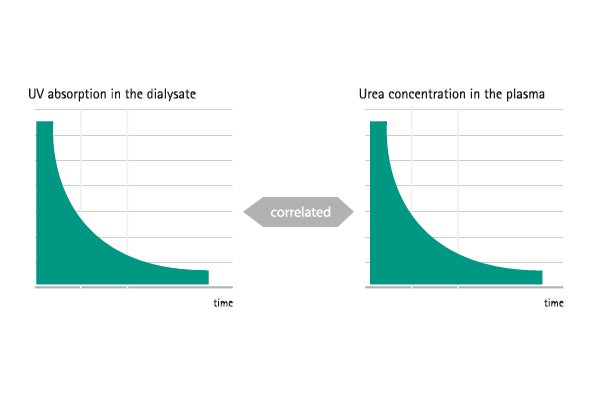 UV absorption in the dialysate

time

correlated

Urea concentration in the plasma

time